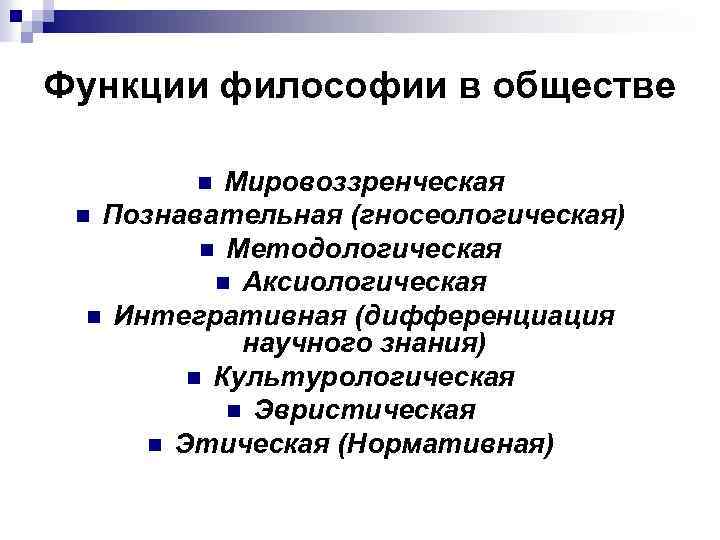 Функции философии в обществе

- Мировоззренческая
- Познавательная (гносеологическая)
- Методологическая
- Аксиологическая
- Интегративная (дифференциация научного знания)
- Культурологическая
- Эвристическая
- Этическая (Нормативная)